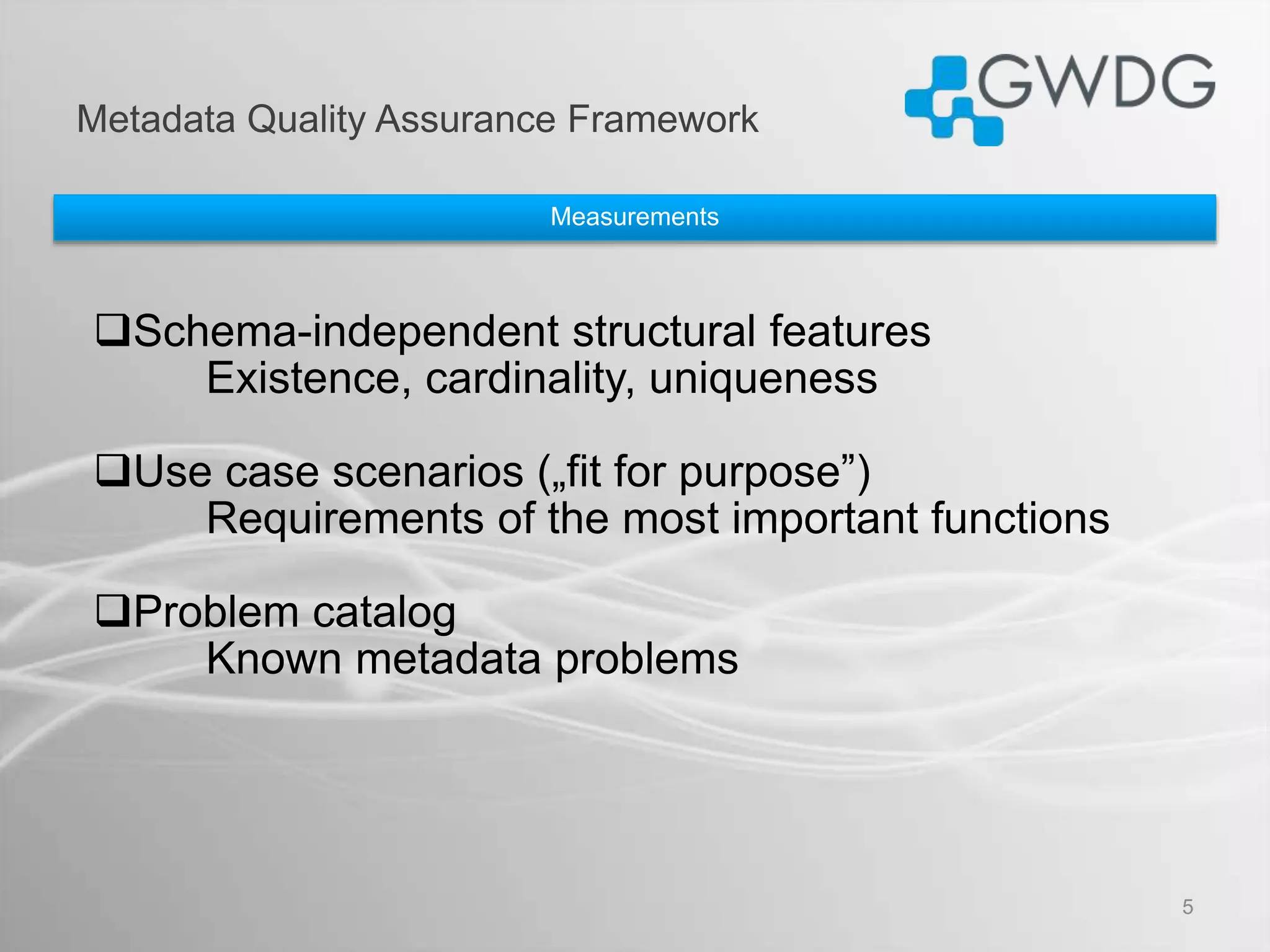 Metadata Quality Assurance Framework

GWDG

Measurements

❑Schema-independent structural features
Existence, cardinality, uniqueness

❑Use case scenarios („fit for purpose”)
Requirements of the most important functions

❑Problem catalog
Known metadata problems

5